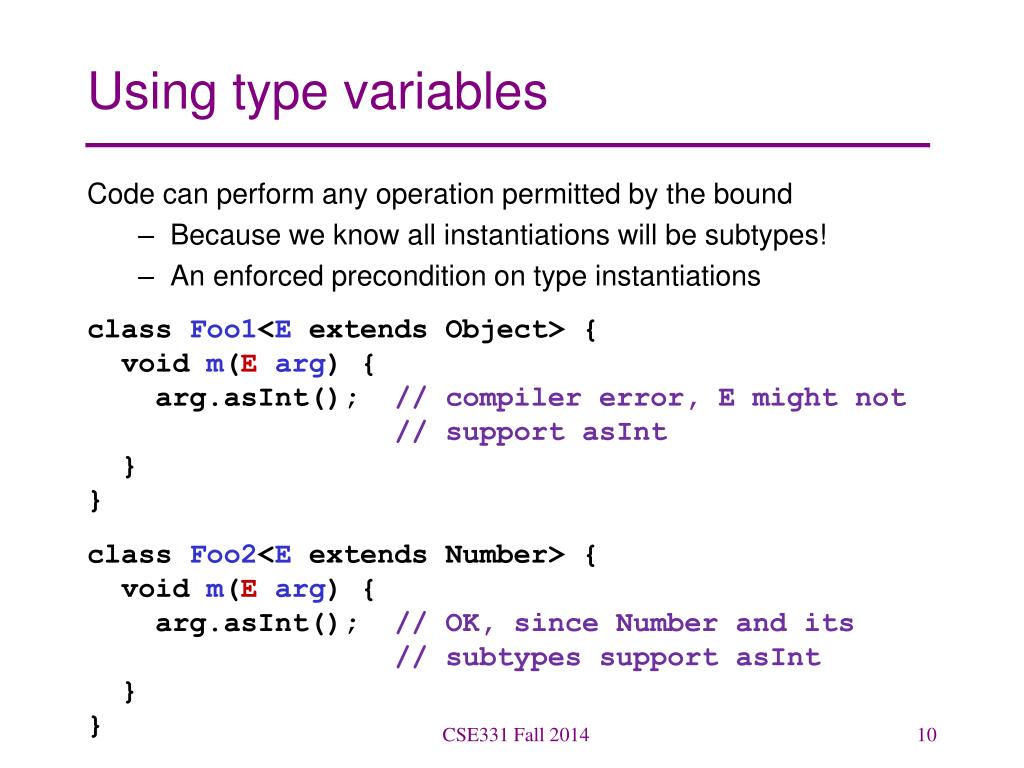 Using type variables

Code can perform any operation permitted by the bound

– Because we know all instantiations will be subtypes!
– An enforced precondition on type instantiations

class Foo1<E extends Object> {
  void m(E arg) {
    arg.asInt();  // compiler error, E might not
                  // support asInt
  }
}

class Foo2<E extends Number> {
  void m(E arg) {
    arg.asInt();  // OK, since Number and its
                  // subtypes support asInt
  }
}

CSE331 Fall 2014

10